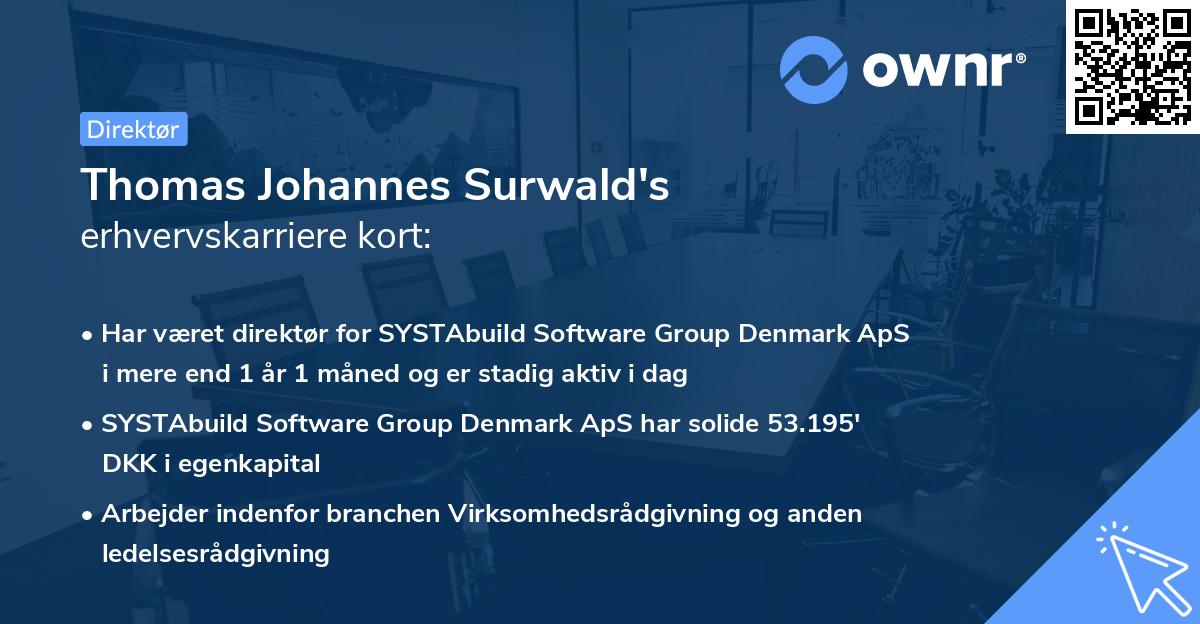 ownr®

Direktør

Thomas Johannes Surwald's
erhvervskarriere kort:

• Har været direktør for SYSTAbuild Software Group Denmark ApS i mere end 1 år 1 måned og er stadig aktiv i dag

• SYSTAbuild Software Group Denmark ApS har solide 53.195' DKK i egenkapital

• Arbejder indenfor branchen Virksomhedsrådgivning og anden ledelsesrådgivning